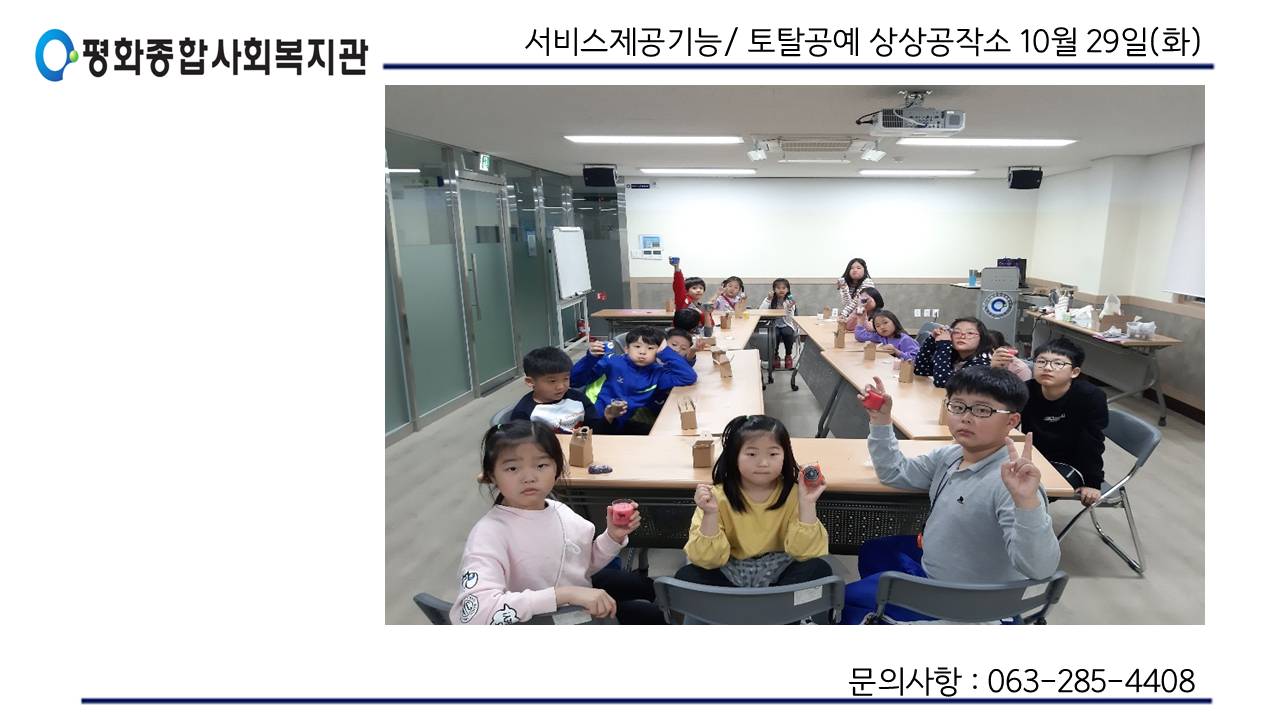 평화종합사회복지관

서비스제공기능/ 토탈공예 상상공작소 10월 29일(화)

문의사항 : 063-285-4408